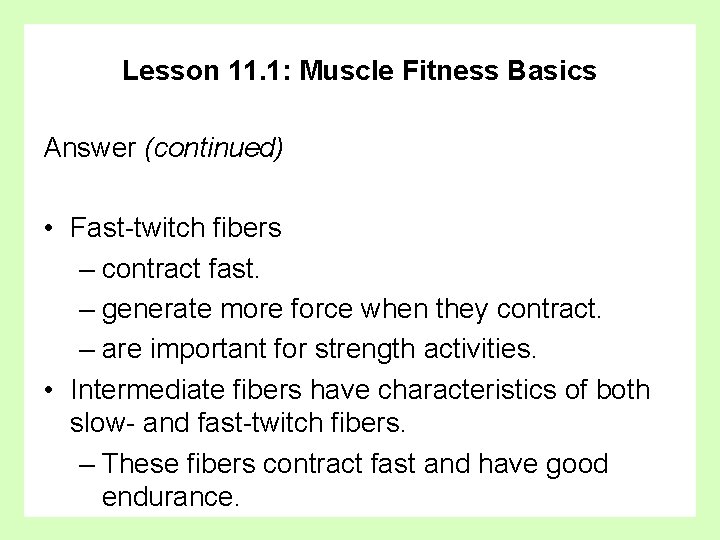 Lesson 11.1: Muscle Fitness Basics

Answer (continued)

• Fast-twitch fibers
– contract fast.
– generate more force when they contract.
– are important for strength activities.
• Intermediate fibers have characteristics of both slow- and fast-twitch fibers.
– These fibers contract fast and have good endurance.